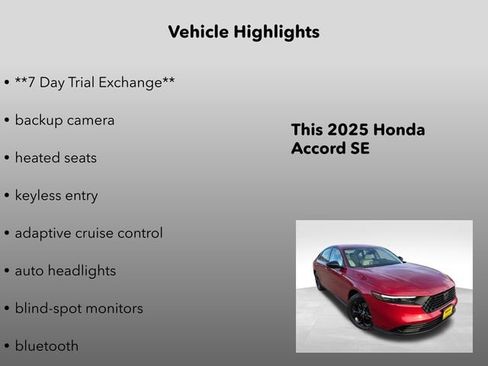 Vehicle Highlights

• **7 Day Trial Exchange**

• backup camera

• heated seats

• keyless entry

• adaptive cruise control

• auto headlights

• blind-spot monitors

• bluetooth

This 2025 Honda Accord SE